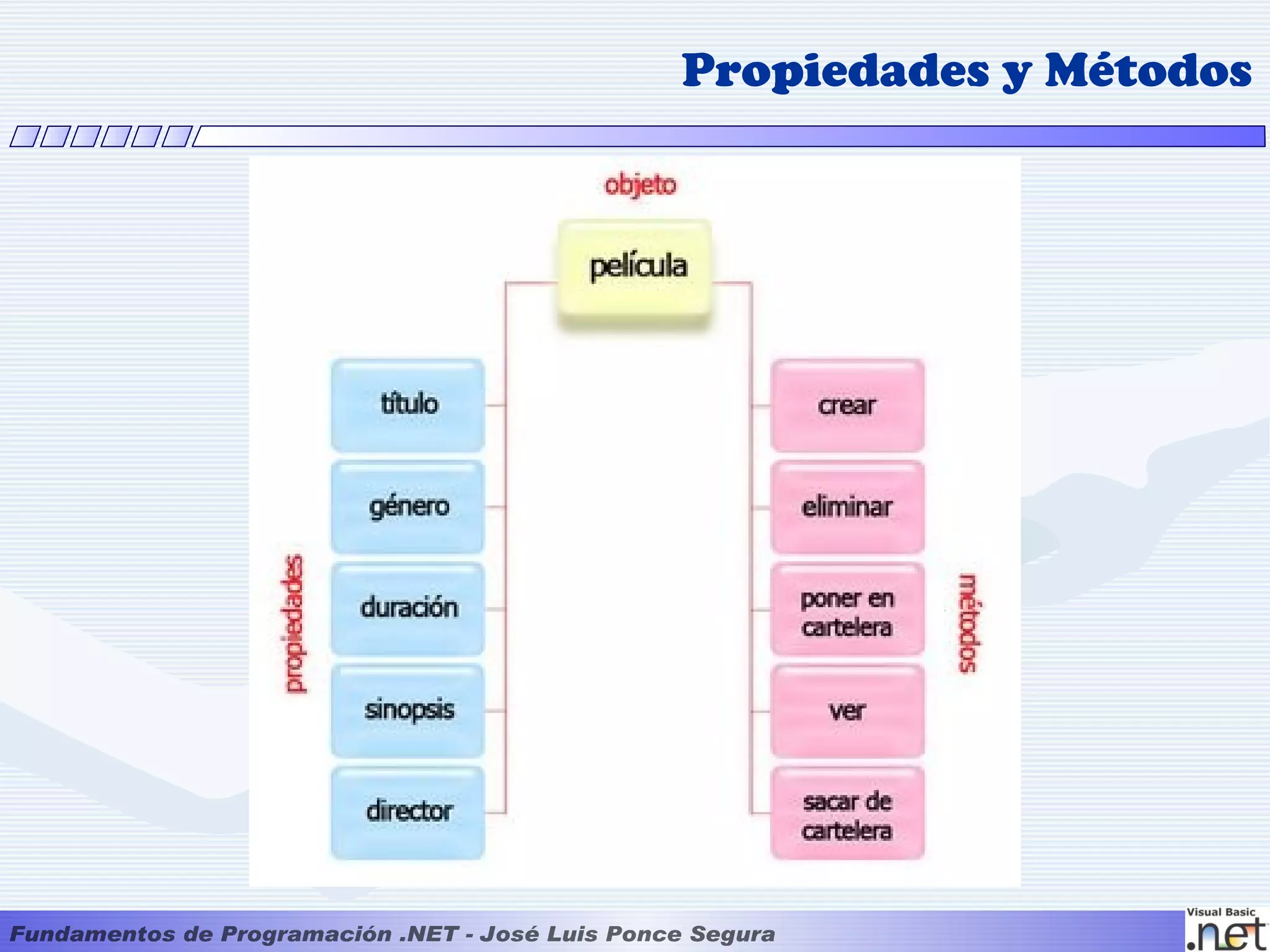 Propiedades y Métodos

objeto

película

propiedades

título

género

duración

sinopsis

director

métodos

crear

eliminar

poner en cartelera

ver

sacar de cartelera

Fundamentos de Programación .NET - José Luis Ponce Segura

Visual Basic .net